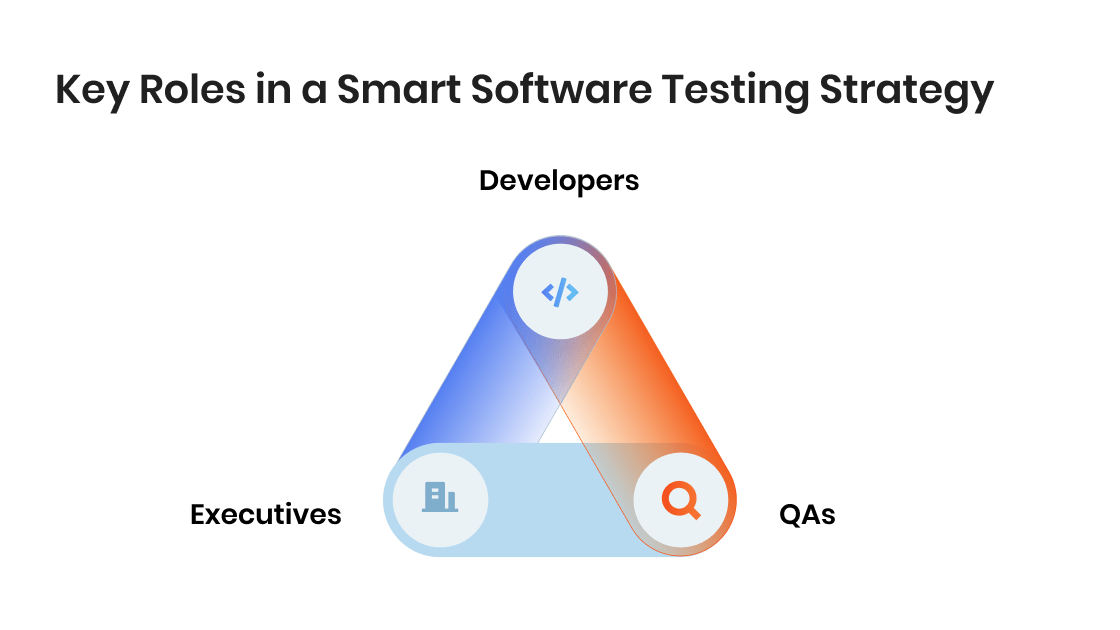 Key Roles in a Smart Software Testing Strategy

Developers

Executives

QAs